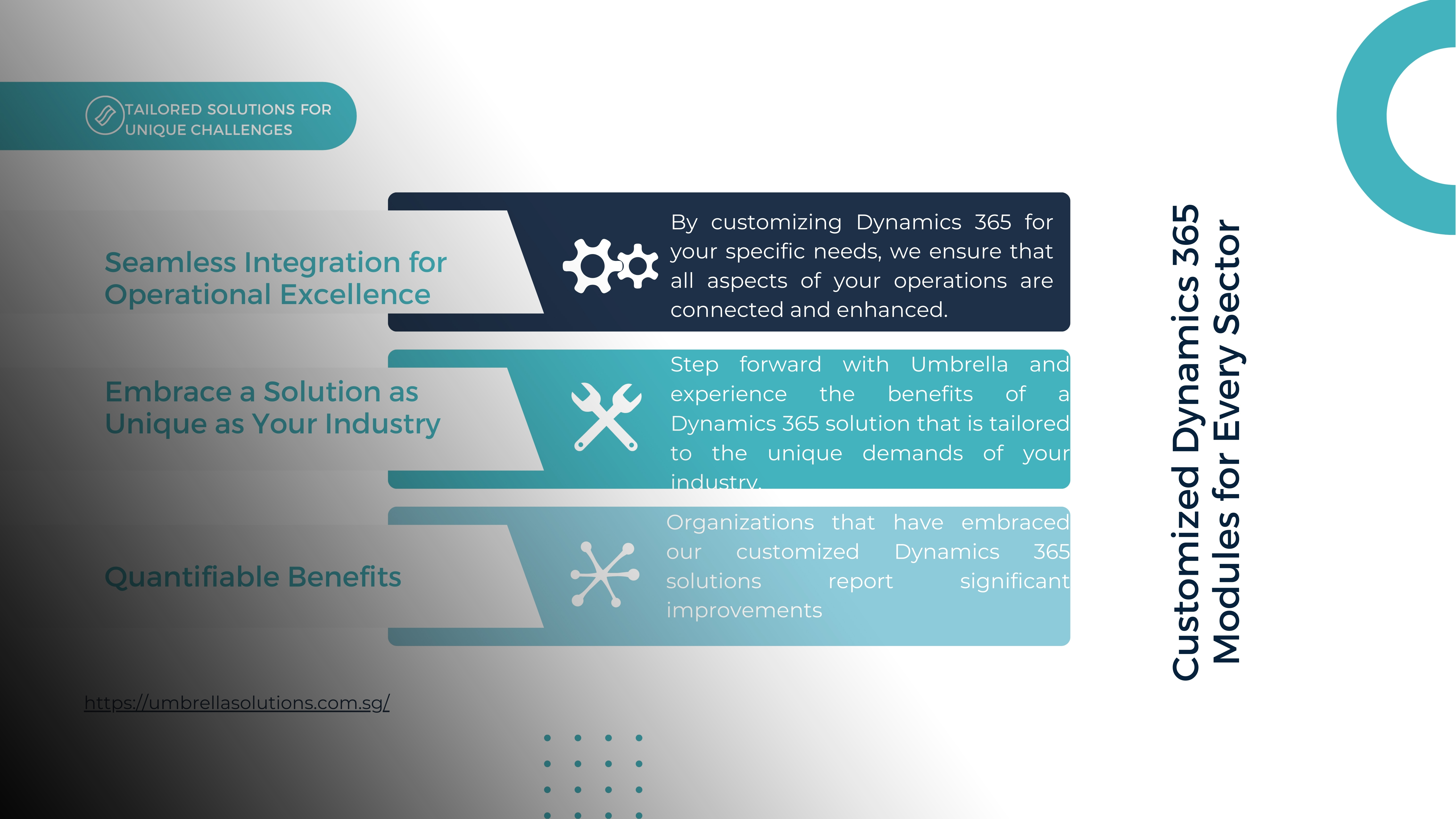 TAILORED SOLUTIONS FOR UNIQUE CHALLENGES

Seamless Integration for Operational Excellence

By customizing Dynamics 365 for your specific needs, we ensure that all aspects of your operations are connected and enhanced.

Embrace a Solution as Unique as Your Industry

Step forward with Umbrella and experience the benefits of a Dynamics 365 solution that is tailored to the unique demands of your industry.

Quantifiable Benefits

Organizations that have embraced our customized Dynamics 365 solutions report significant improvements

https://umbrellasolutions.com.sg/

Customized Dynamics 365 Modules for Every Sector